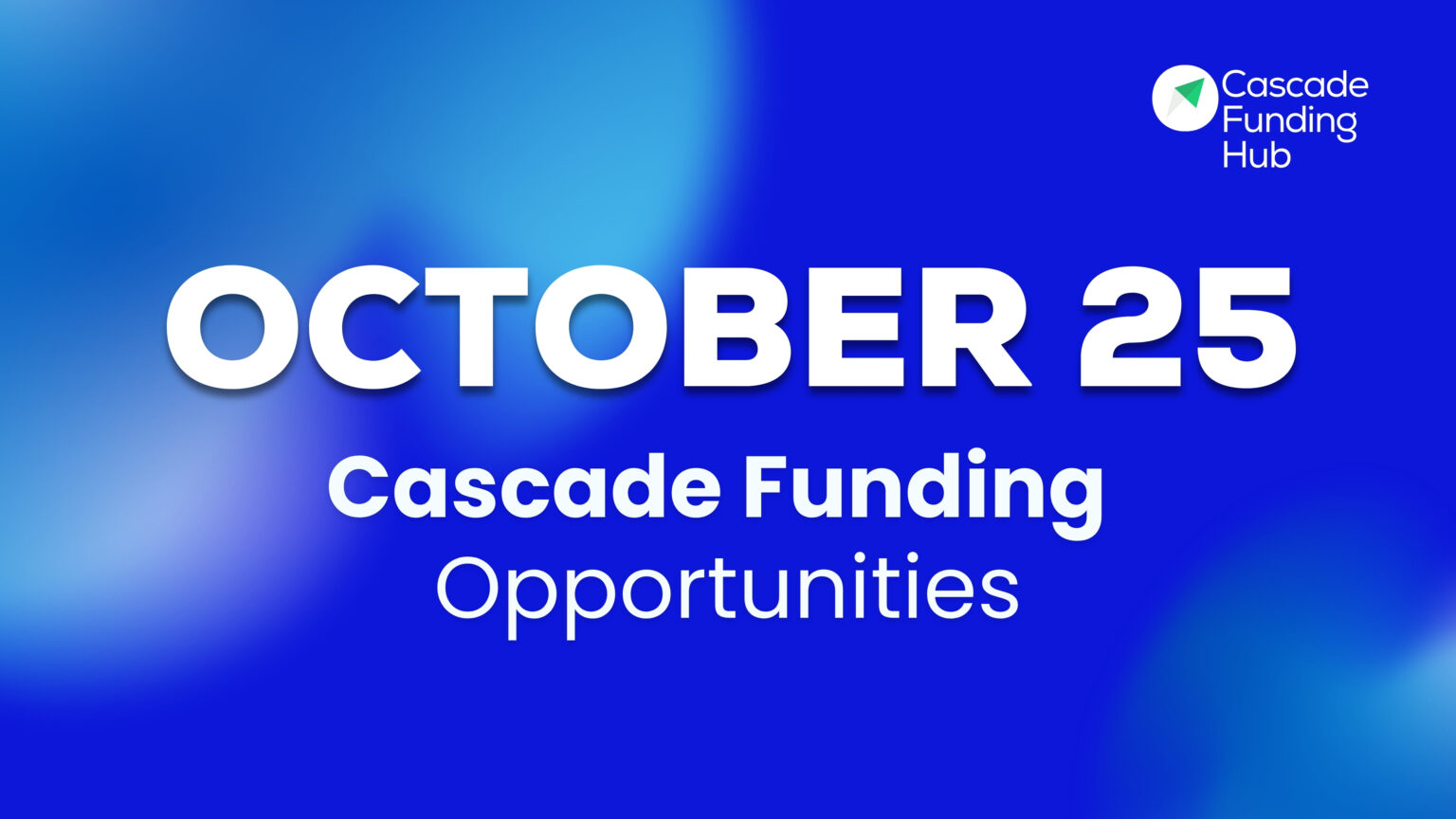 Cascade Funding Hub

OCTOBER 25

Cascade Funding Opportunities